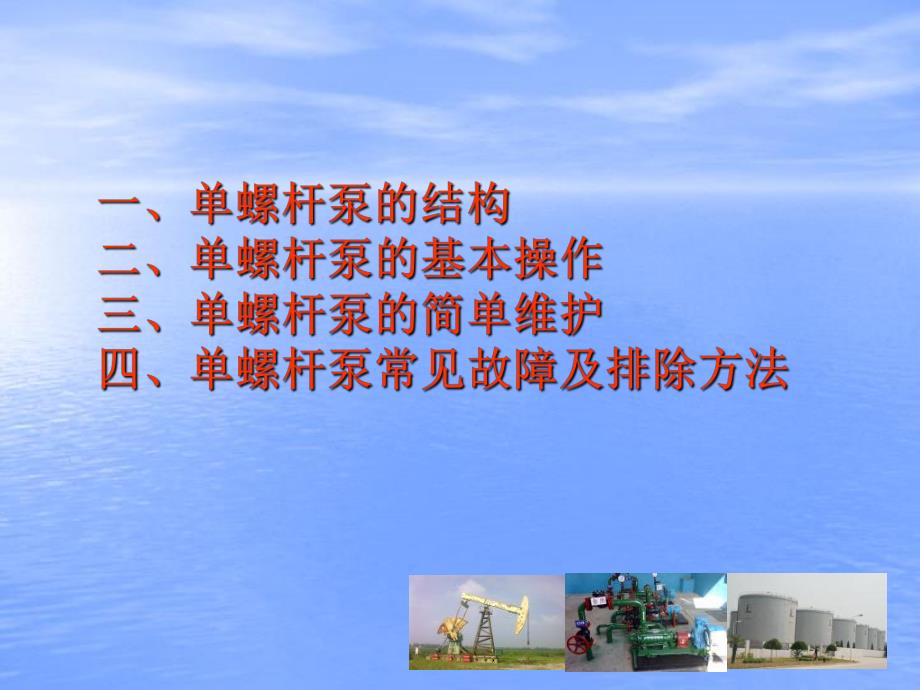 一、单螺杆泵的结构
二、单螺杆泵的基本操作
三、单螺杆泵的简单维护
四、单螺杆泵常见故障及排除方法